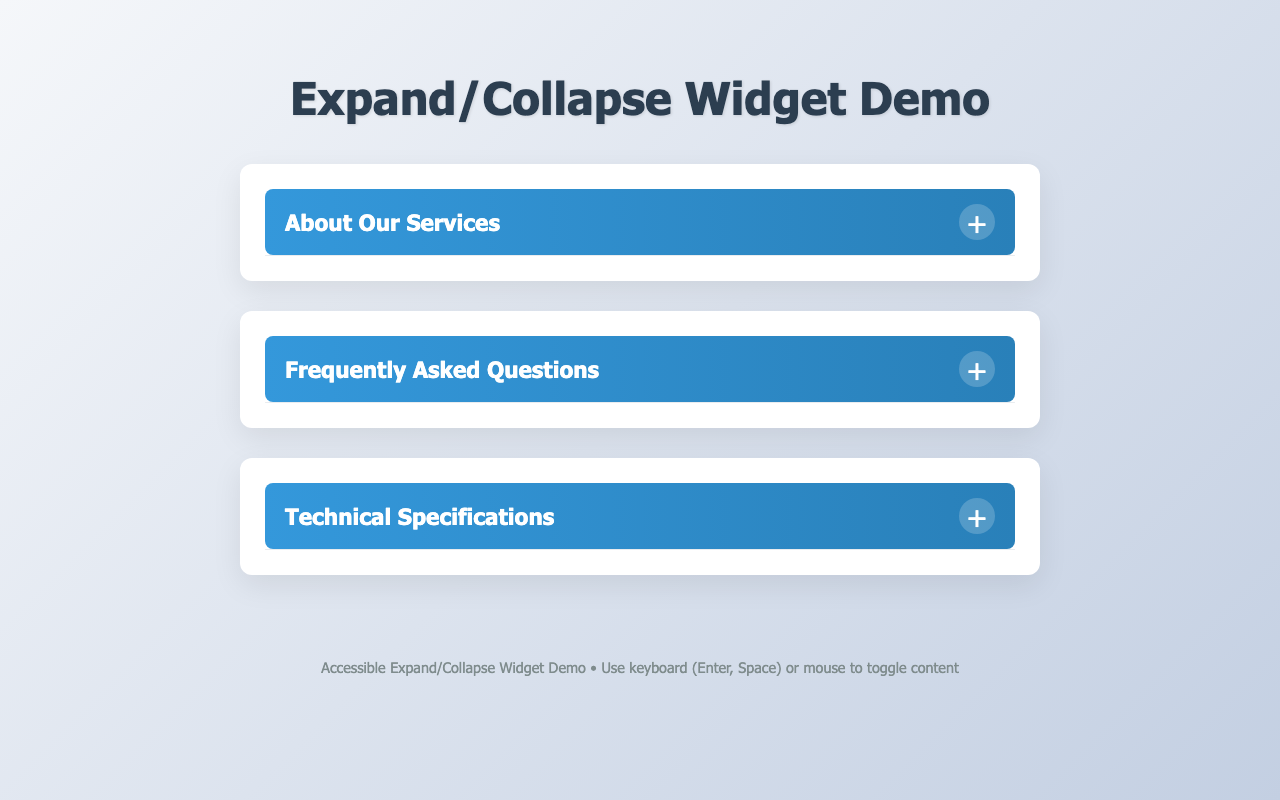 Expand/Collapse Widget Demo

About Our Services +

Frequently Asked Questions +

Technical Specifications +

Accessible Expand/Collapse Widget Demo • Use keyboard (Enter, Space) or mouse to toggle content